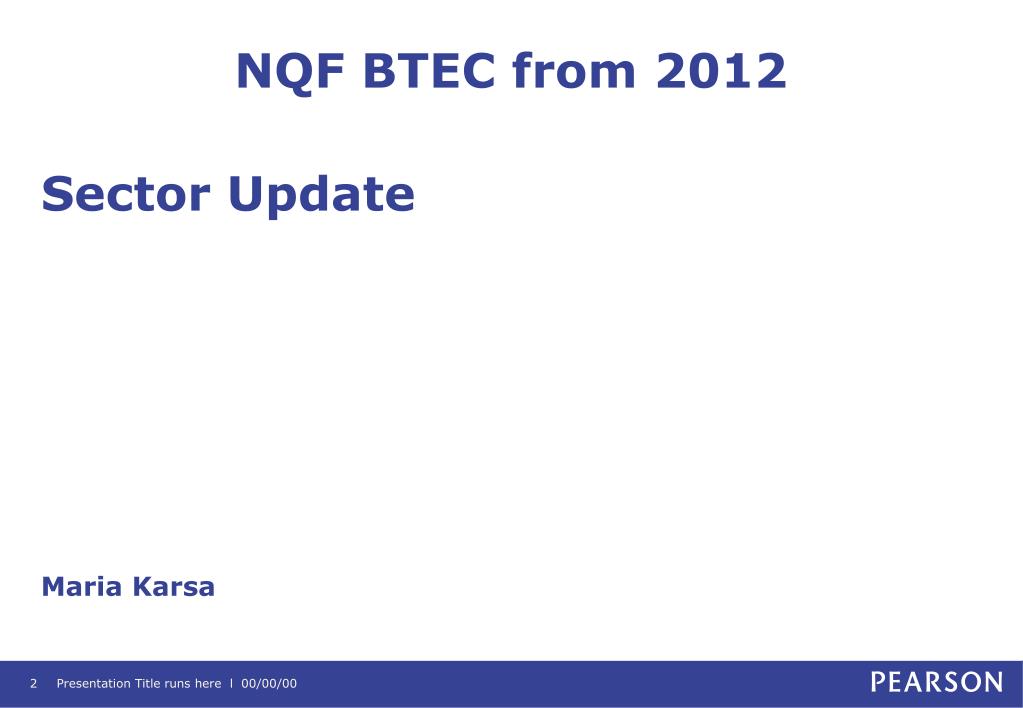 NQF BTEC from 2012

Sector Update

Maria Karsa

2 Presentation Title runs here l 00/00/00

PEARSON